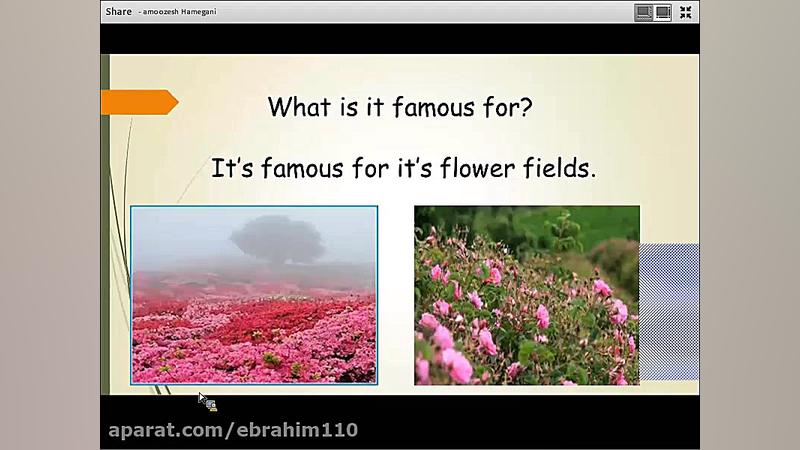 Share - amoozesh Hamegani

What is it famous for?

It's famous for it's flower fields.

aparat.com/ebrahim110